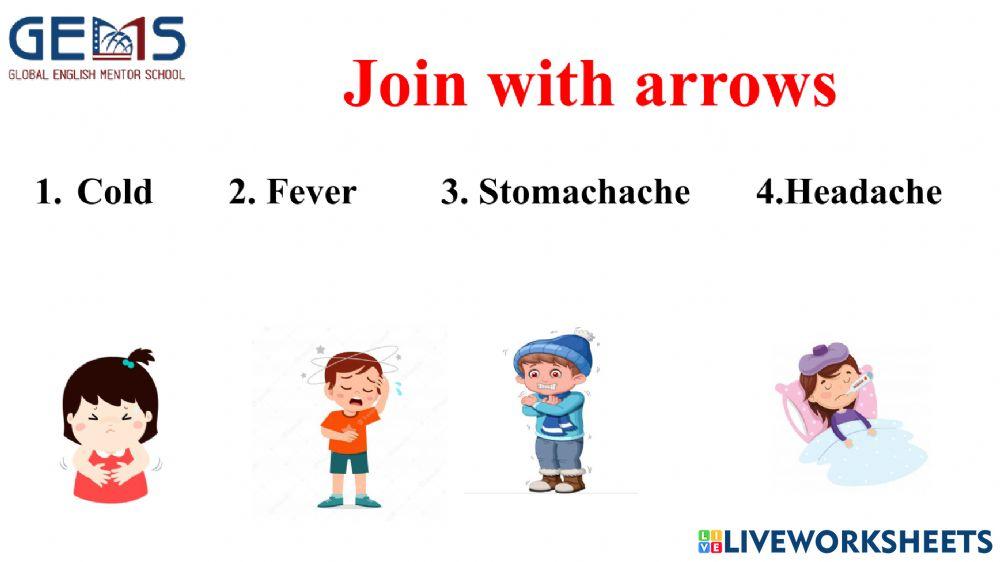 GEMS
GLOBAL ENGLISH MENTOR SCHOOL

Join with arrows

1. Cold 2. Fever 3. Stomachache 4.Headache

LIVEWORKSHEETS